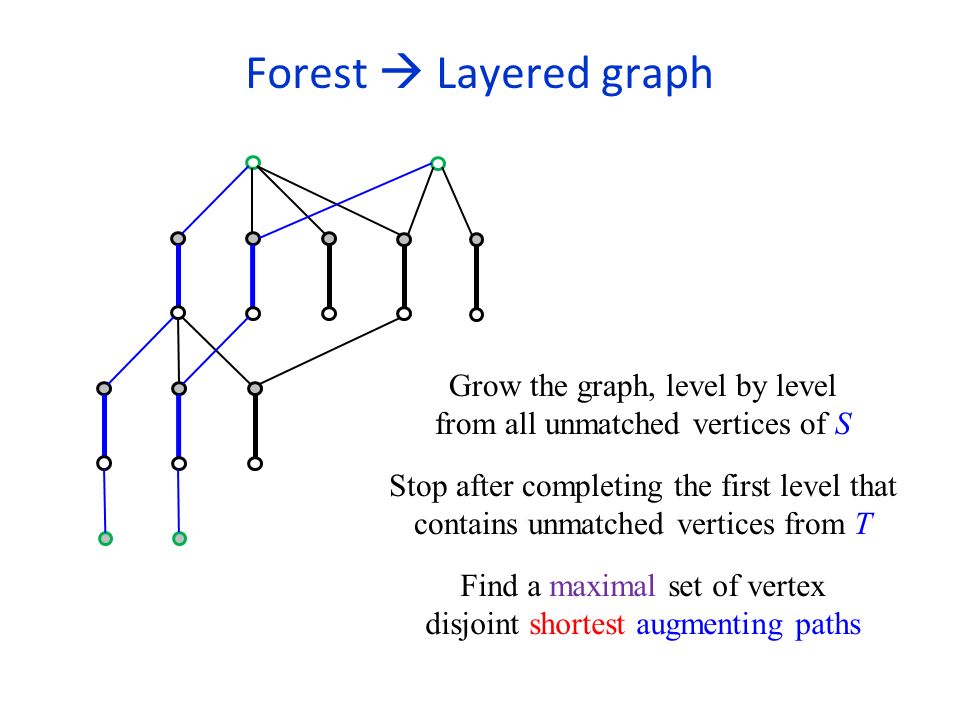 Forest → Layered graph

Grow the graph, level by level from all unmatched vertices of $S$

Stop after completing the first level that contains unmatched vertices from $T$

Find a maximal set of vertex disjoint shortest augmenting paths